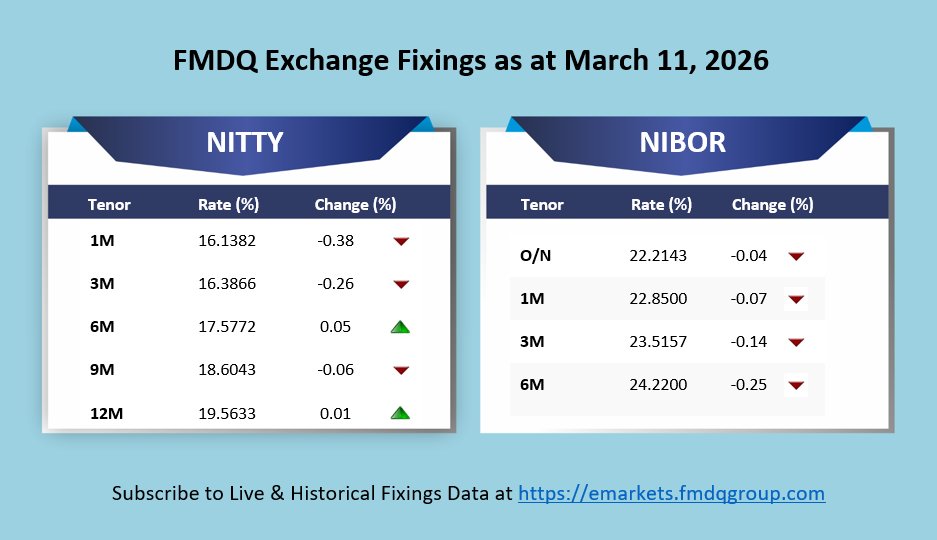 FMDQ Exchange Fixings as at March 11, 2026

NITTY

| Tenor | Rate (%) | Change (%) |
|---|---|---|
| 1M | 16.1382 | -0.38 |
| 3M | 16.3866 | -0.26 |
| 6M | 17.5772 | 0.05 |
| 9M | 18.6043 | -0.06 |
| 12M | 19.5633 | 0.01 |

NIBOR

| Tenor | Rate (%) | Change (%) |
|---|---|---|
| O/N | 22.2143 | -0.04 |
| 1M | 22.8500 | -0.07 |
| 3M | 23.5157 | -0.14 |
| 6M | 24.2200 | -0.25 |

Subscribe to Live & Historical Fixings Data at https://emarkets.fmdqgroup.com